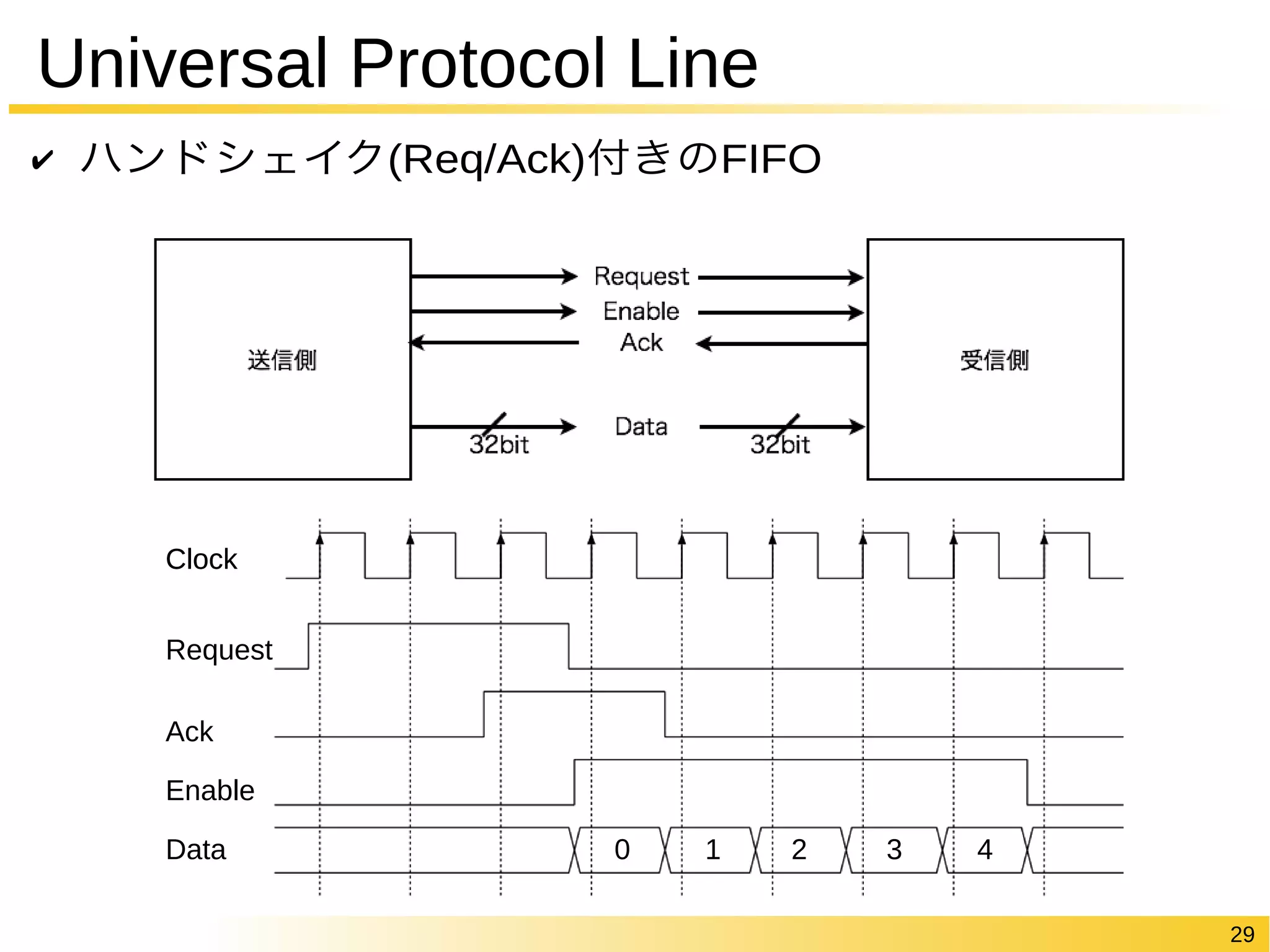 Universal Protocol Line

✔ ハンドシェイク(Req/Ack)付きのFIFO

送信側

Request
Enable
Ack

Data

32bit

32bit

受信側

Clock

Request

Ack

Enable

Data

0 1 2 3 4

29